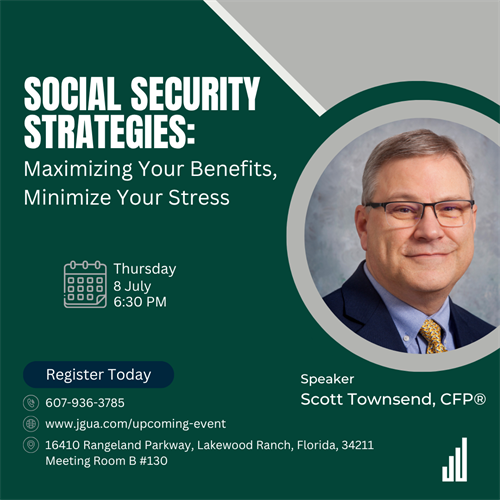 SOCIAL SECURITY STRATEGIES:
Maximizing Your Benefits, Minimize Your Stress

Thursday
8 July
6:30 PM

Register Today

607-936-3785

www.jgua.com/upcoming-event

16410 Rangeland Parkway, Lakewood Ranch, Florida, 34211
Meeting Room B #130

Speaker
Scott Townsend, CFP®